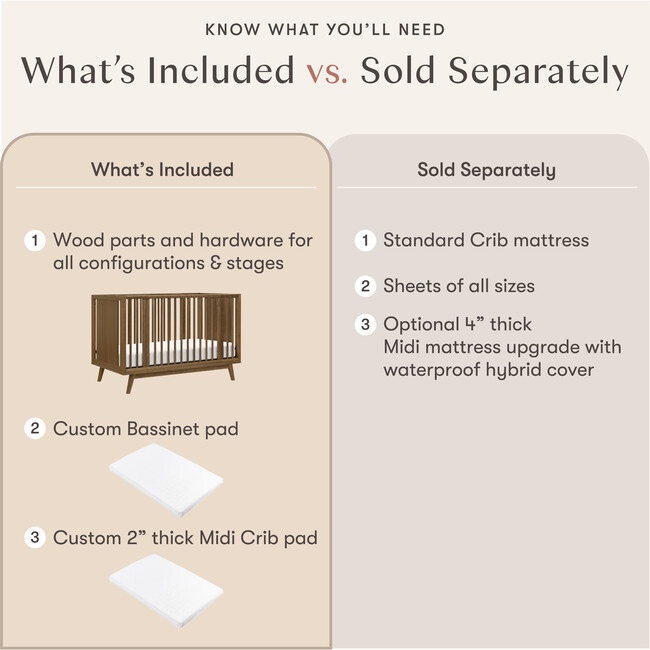 KNOW WHAT YOU'LL NEED

What's Included vs. Sold Separately

What's Included

1 Wood parts and hardware for all configurations & stages

2 Custom Bassinet pad

3 Custom 2" thick Midi Crib pad

Sold Separately

1 Standard Crib mattress

2 Sheets of all sizes

3 Optional 4" thick Midi mattress upgrade with waterproof hybrid cover